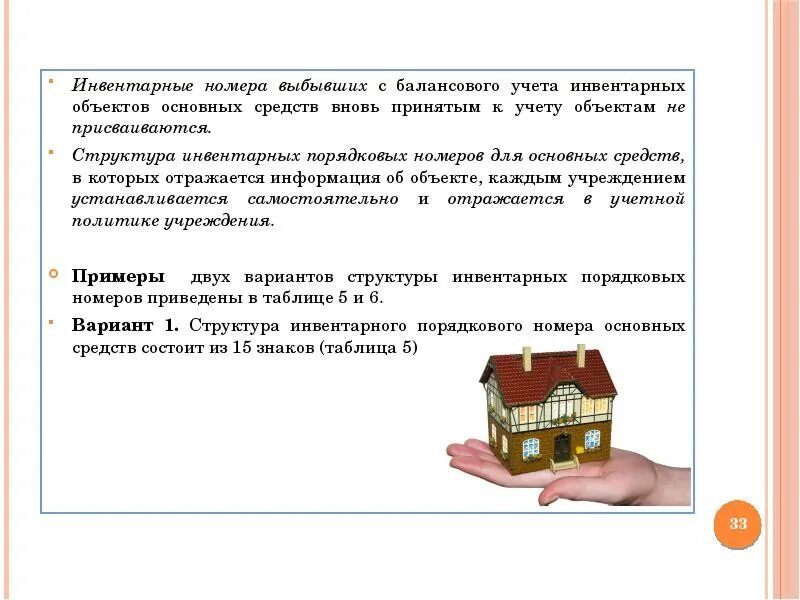 Инвентарные номера выбывших с балансового учета инвентарных объектов основных средств вновь принятым к учету объектам не присваиваются.

Структура инвентарных порядковых номеров для основных средств, в которых отражается информация об объекте, каждым учреждением устанавливается самостоятельно и отражается в учетной политике учреждения.

Примеры двух вариантов структуры инвентарных порядковых номеров приведены в таблице 5 и 6.

Вариант 1. Структура инвентарного порядкового номера основных средств состоит из 15 знаков (таблица 5)

33